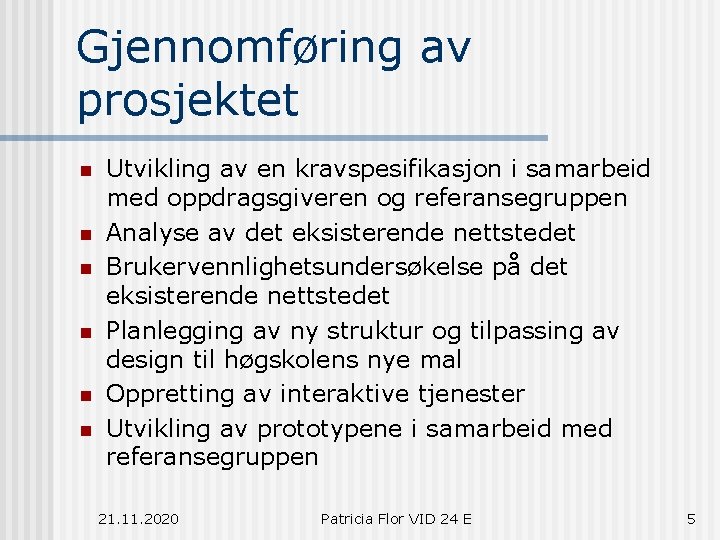 Gjennomføring av prosjektet

- Utvikling av en kravspesifikasjon i samarbeid med oppdragsgiveren og referansegruppen
- Analyse av det eksisterende nettstedet
- Brukervennlighetsundersøkelse på det eksisterende nettstedet
- Planlegging av ny struktur og tilpassing av design til høgskolens nye mal
- Oppretting av interaktive tjenester
- Utvikling av prototypene i samarbeid med referansegruppen

21.11.2020 Patricia Flor VID 24 E 5